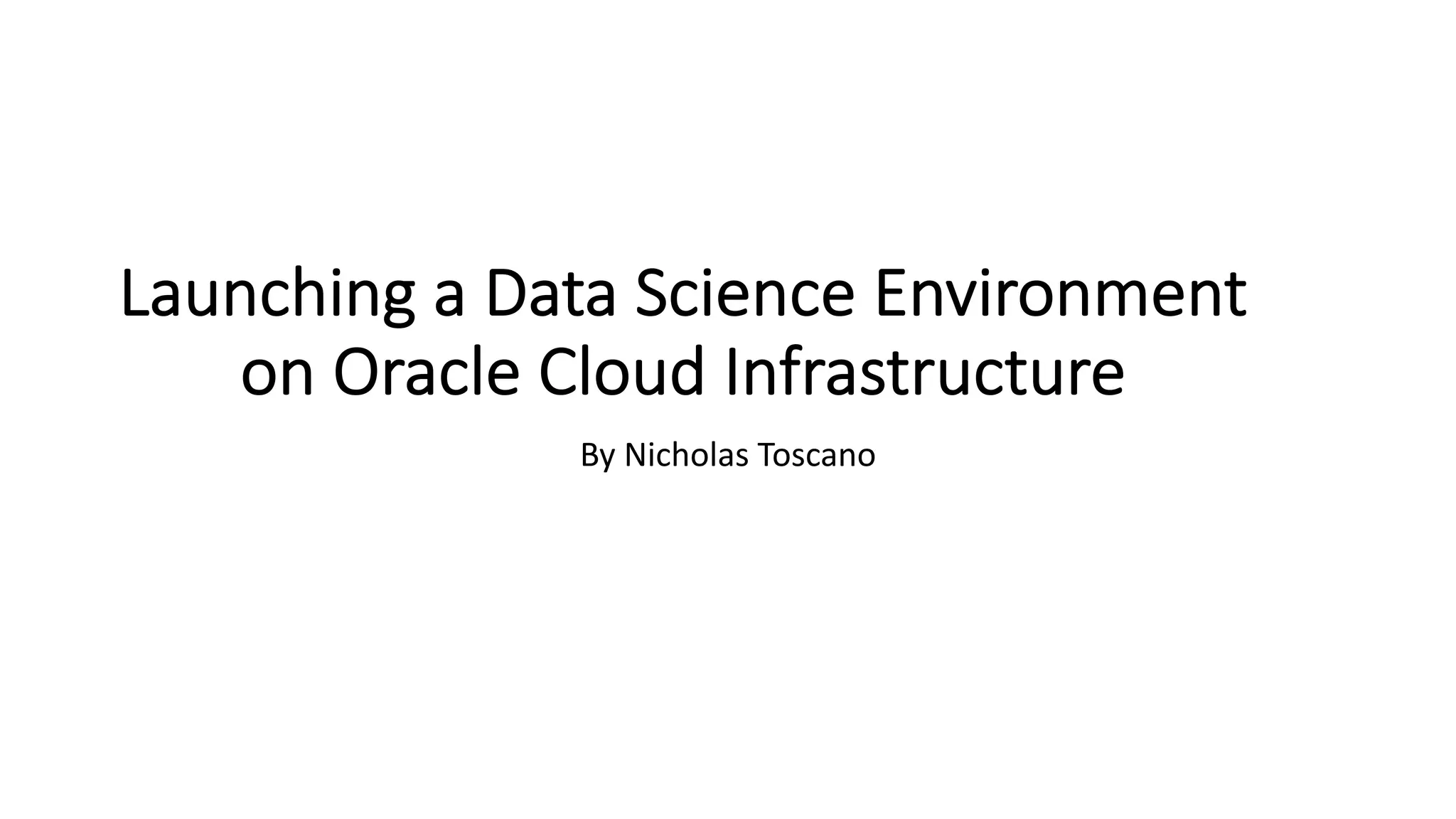 Launching a Data Science Environment on Oracle Cloud Infrastructure

By Nicholas Toscano